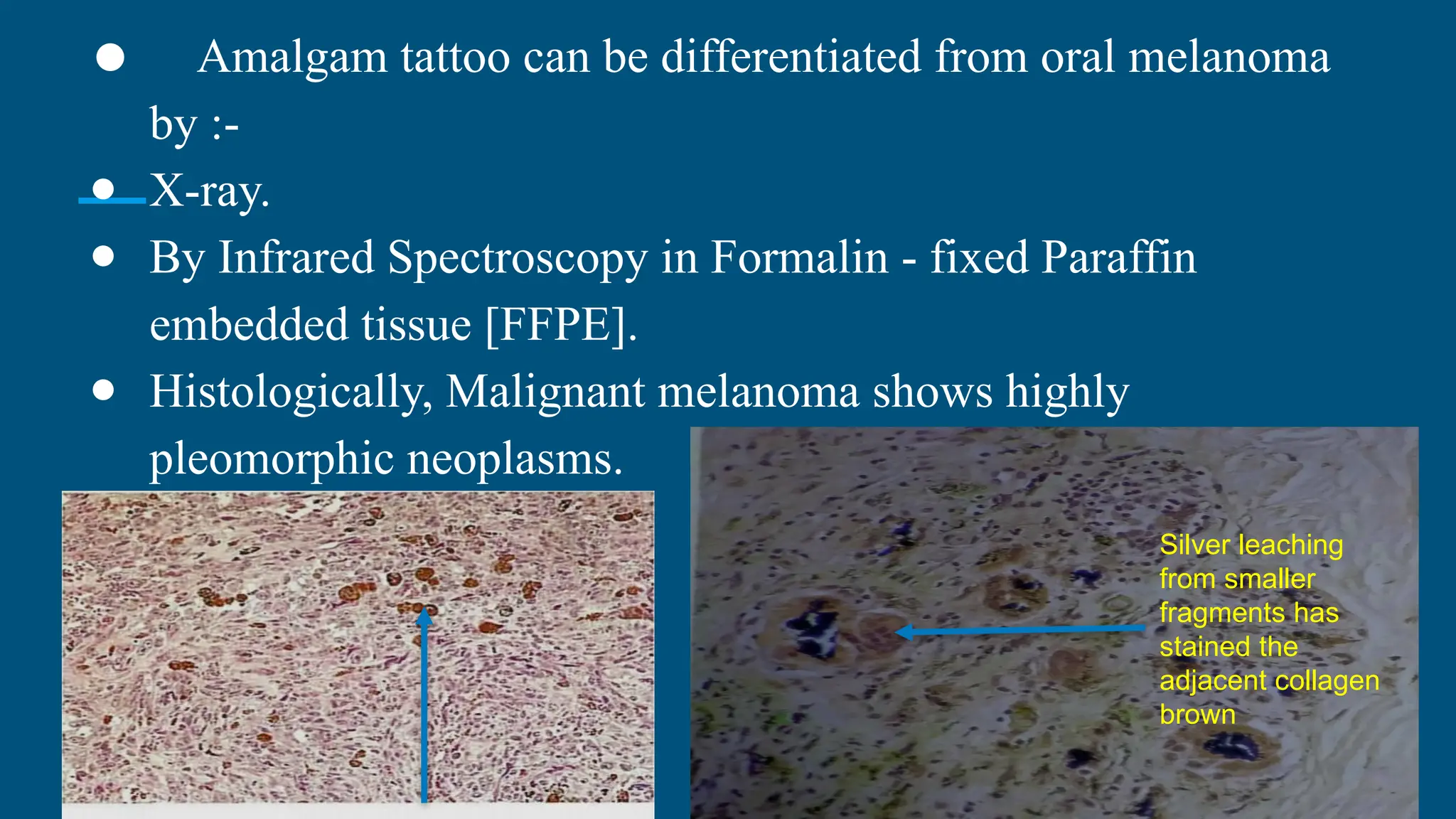 ● Amalgam tattoo can be differentiated from oral melanoma by :-

● X-ray.

● By Infrared Spectroscopy in Formalin - fixed Paraffin embedded tissue [FFPE].

● Histologically, Malignant melanoma shows highly pleomorphic neoplasms.

Silver leaching from smaller fragments has stained the adjacent collagen brown